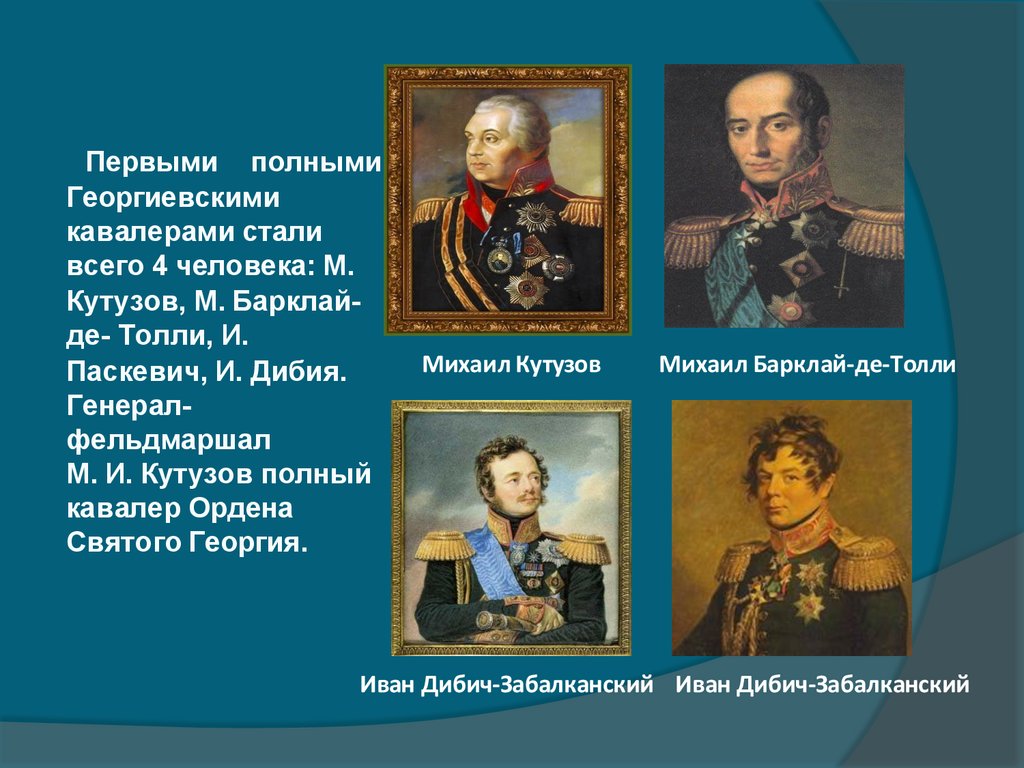 Первыми полными Георгиевскими кавалерами стали всего 4 человека: М. Кутузов, М. Барклай-де- Толли, И. Паскевич, И. Дибия. Генерал-фельдмаршал М. И. Кутузов полный кавалер Ордена Святого Георгия.

Михаил Кутузов

Михаил Барклай-де-Толли

Иван Дибич-Забалканский

Иван Дибич-Забалканский